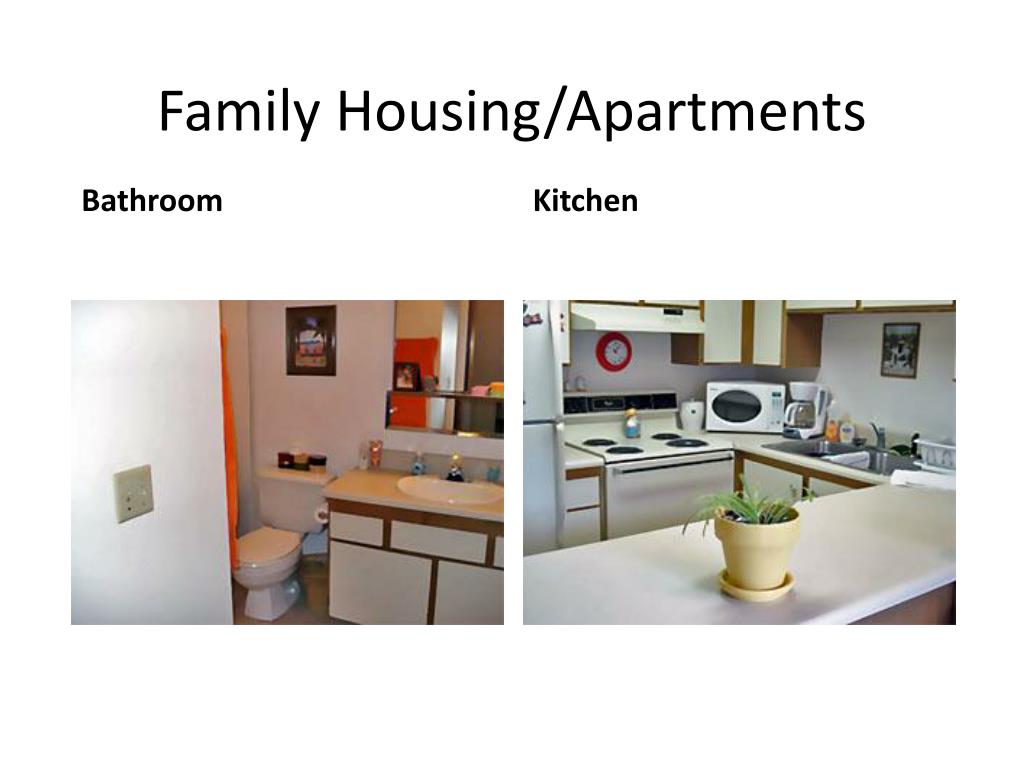 Family Housing/Apartments

Bathroom

Kitchen